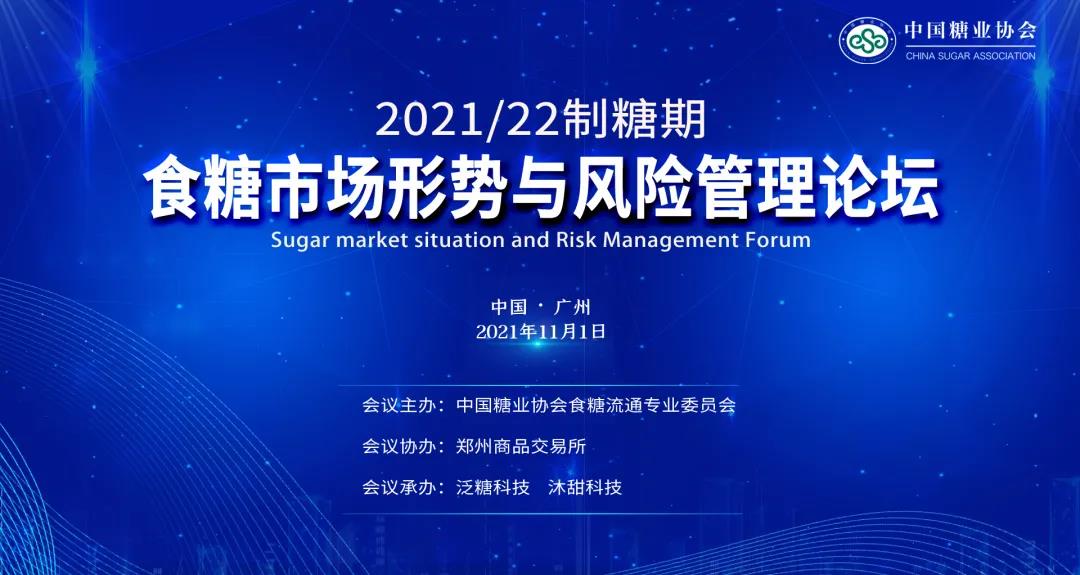 中国糖业协会
CHINA SUGAR ASSOCIATION

2021/22制糖期
食糖市场形势与风险管理论坛
Sugar market situation and Risk Management Forum

中国 · 广州
2021年11月1日

会议主办：中国糖业协会食糖流通专业委员会
会议协办：郑州商品交易所
会议承办：泛糖科技 沐甜科技